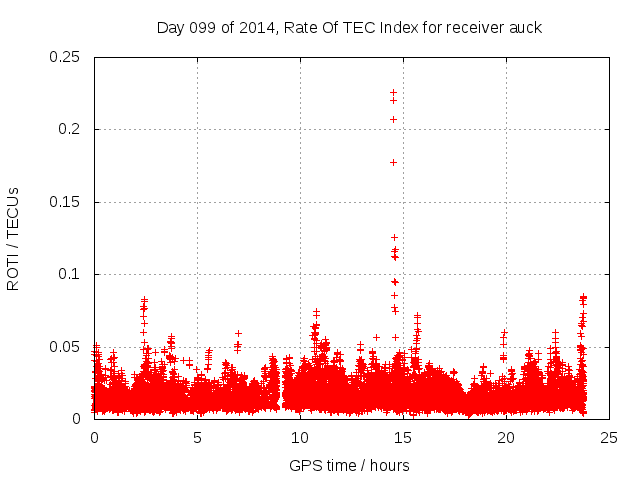 Day 099 of 2014, Rate Of TEC Index for receiver auck

ROTI / TECUs

0.25
0.2
0.15
0.1
0.05
0

0
5
10
15
20
25

GPS time / hours